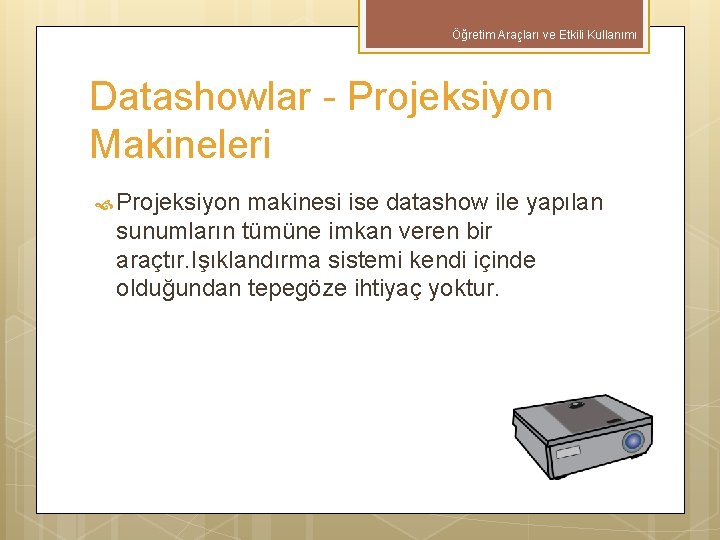 Öğretim Araçları ve Etkili Kullanımı

Datashowlar - Projeksiyon Makineleri

Projeksiyon makinesi ise datashow ile yapılan sunumların tümüne imkan veren bir araçtır.Işıklandırma sistemi kendi içinde olduğundan tepegöze ihtiyaç yoktur.